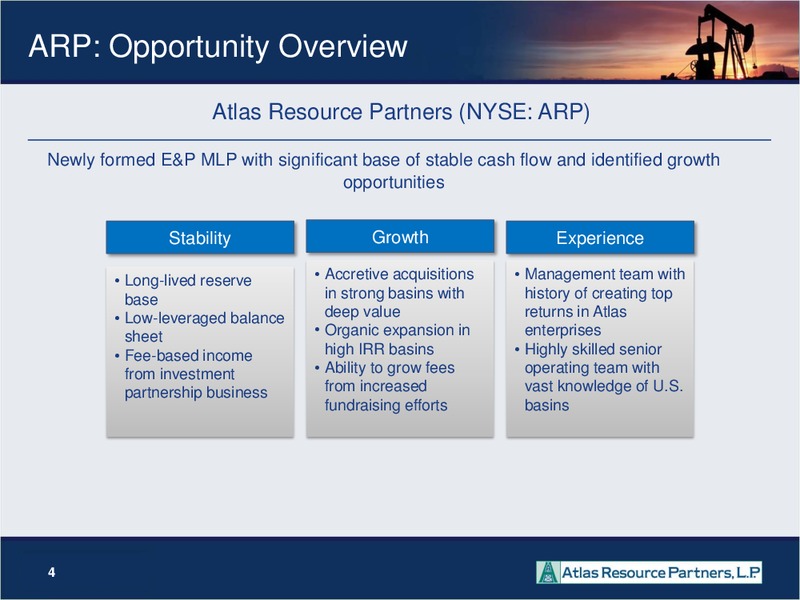 ARP: Opportunity Overview

Atlas Resource Partners (NYSE: ARP)

Newly formed E&P MLP with significant base of stable cash flow and identified growth opportunities

Stability

• Long-lived reserve base
• Low-leveraged balance sheet
• Fee-based income from investment partnership business

Growth

• Accretive acquisitions in strong basins with deep value
• Organic expansion in high IRR basins
• Ability to grow fees from increased fundraising efforts

Experience

• Management team with history of creating top returns in Atlas enterprises
• Highly skilled senior operating team with vast knowledge of U.S. basins

4

Atlas Resource Partners, L.P.